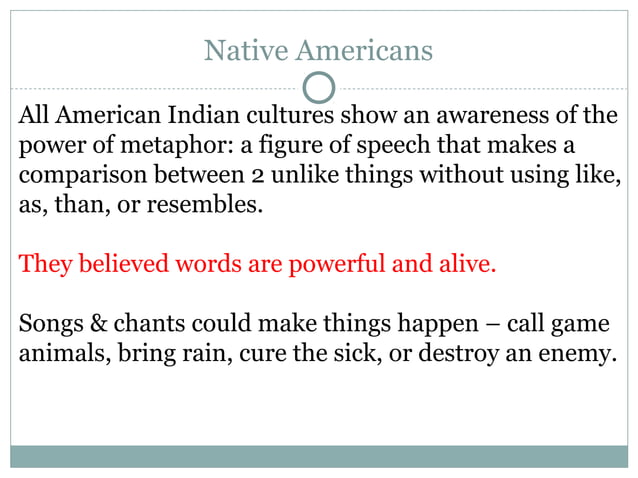 Native Americans

All American Indian cultures show an awareness of the power of metaphor: a figure of speech that makes a comparison between 2 unlike things without using like, as, than, or resembles.

They believed words are powerful and alive.

Songs & chants could make things happen – call game animals, bring rain, cure the sick, or destroy an enemy.